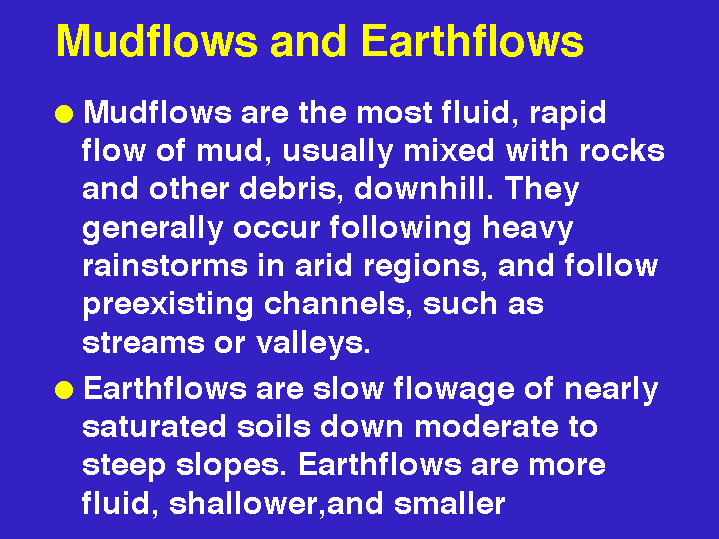 Mudflows and Earthflows

● Mudflows are the most fluid, rapid flow of mud, usually mixed with rocks and other debris, downhill. They generally occur following heavy rainstorms in arid regions, and follow preexisting channels, such as streams or valleys.

● Earthflows are slow flowage of nearly saturated soils down moderate to steep slopes. Earthflows are more fluid, shallower,and smaller